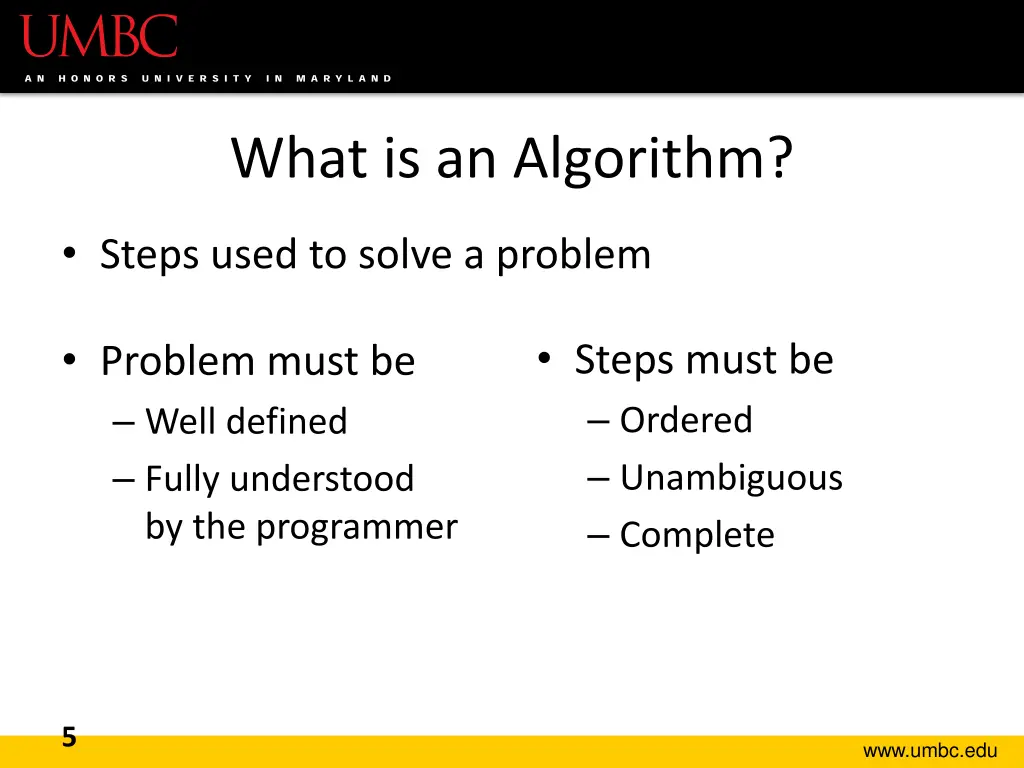 UMBC
AN HONORS UNIVERSITY IN MARYLAND

What is an Algorithm?

• Steps used to solve a problem

• Problem must be
– Well defined
– Fully understood by the programmer

• Steps must be
– Ordered
– Unambiguous
– Complete

5

www.umbc.edu